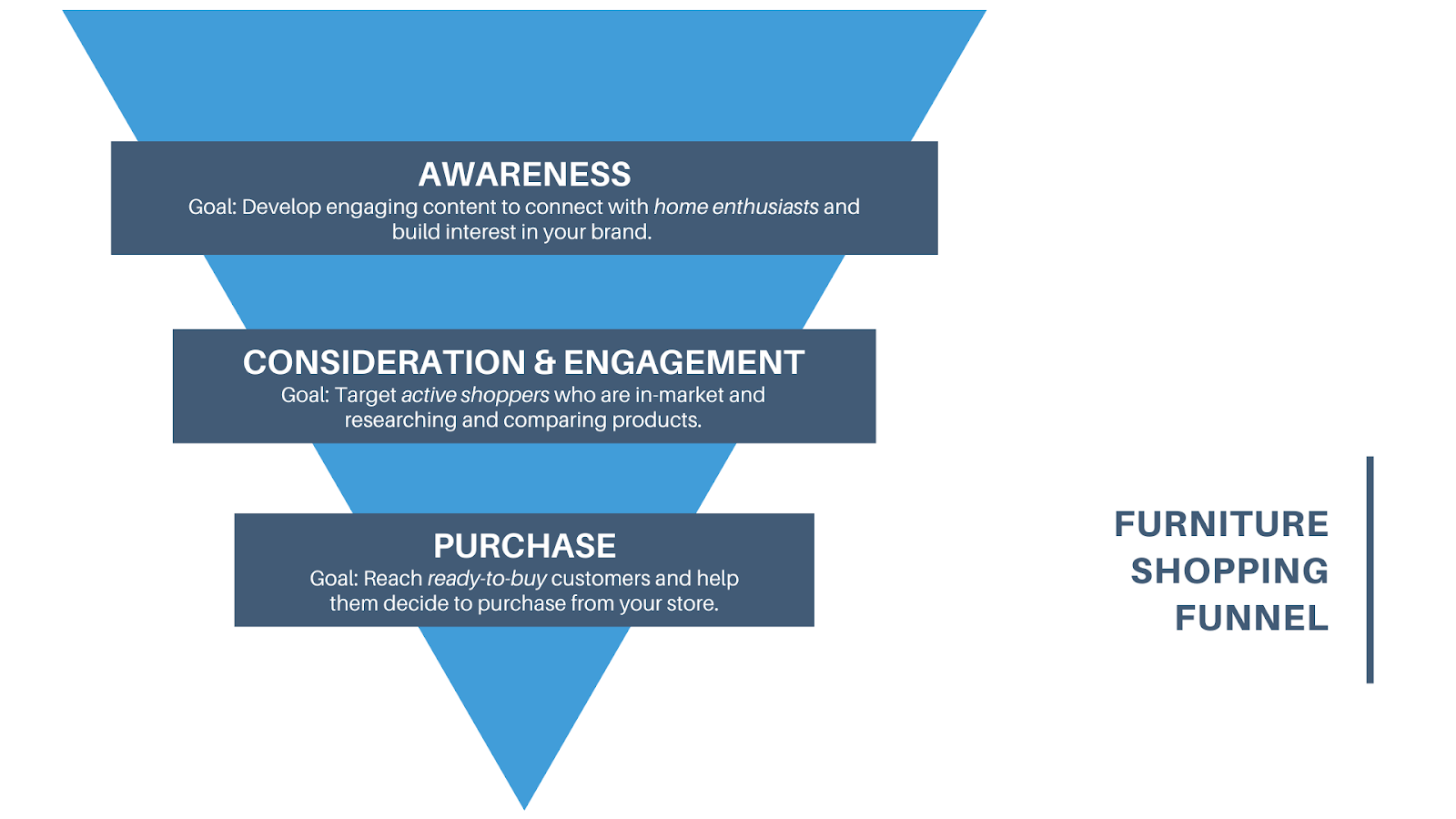 AWARENESS
Goal: Develop engaging content to connect with home enthusiasts and build interest in your brand.

CONSIDERATION & ENGAGEMENT
Goal: Target active shoppers who are in-market and researching and comparing products.

PURCHASE
Goal: Reach ready-to-buy customers and help them decide to purchase from your store.

FURNITURE SHOPPING FUNNEL